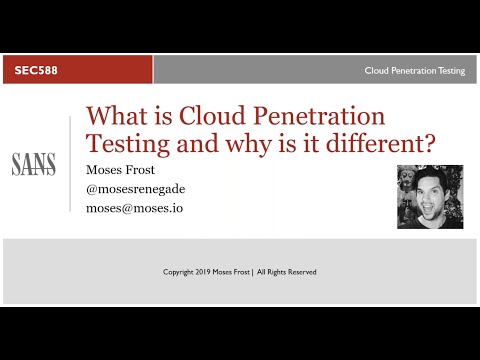 SEC588

Cloud Penetration Testing

SANS

What is Cloud Penetration Testing and why is it different?

Moses Frost
@mosesrenegade
moses@moses.io

Copyright 2019 Moses Frost | All Rights Reserved